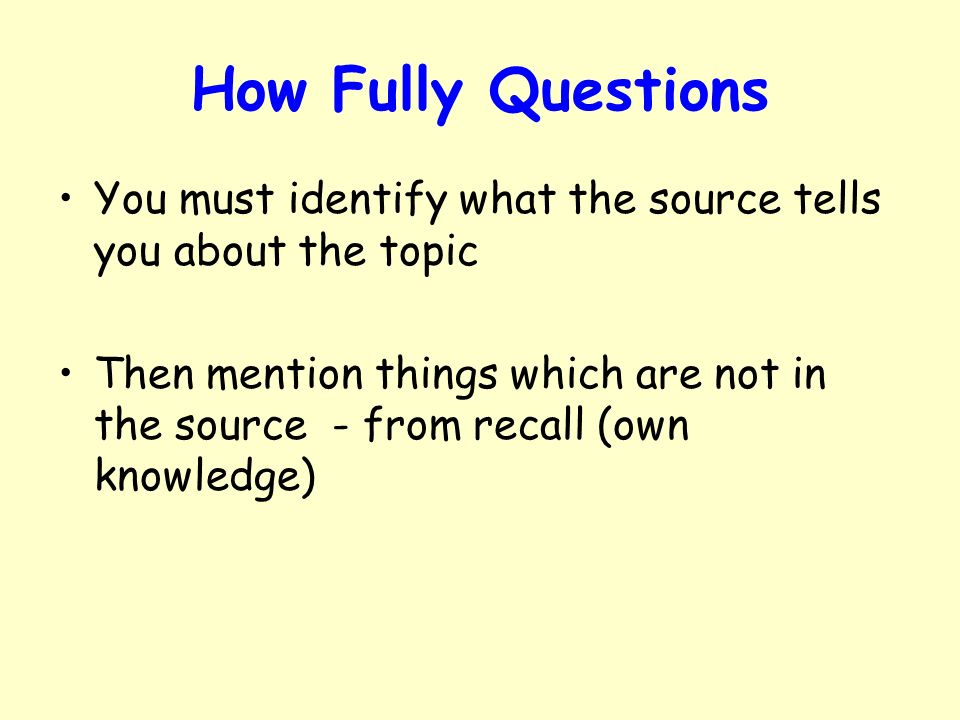 How Fully Questions

• You must identify what the source tells you about the topic

• Then mention things which are not in the source - from recall (own knowledge)